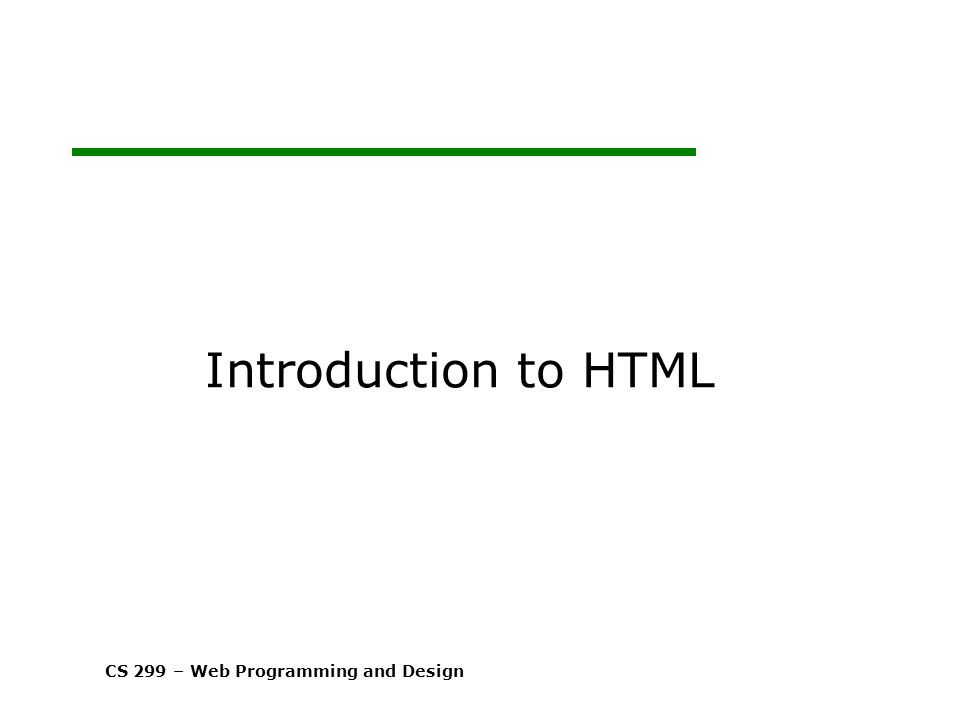 Introduction to HTML

CS 299 – Web Programming and Design